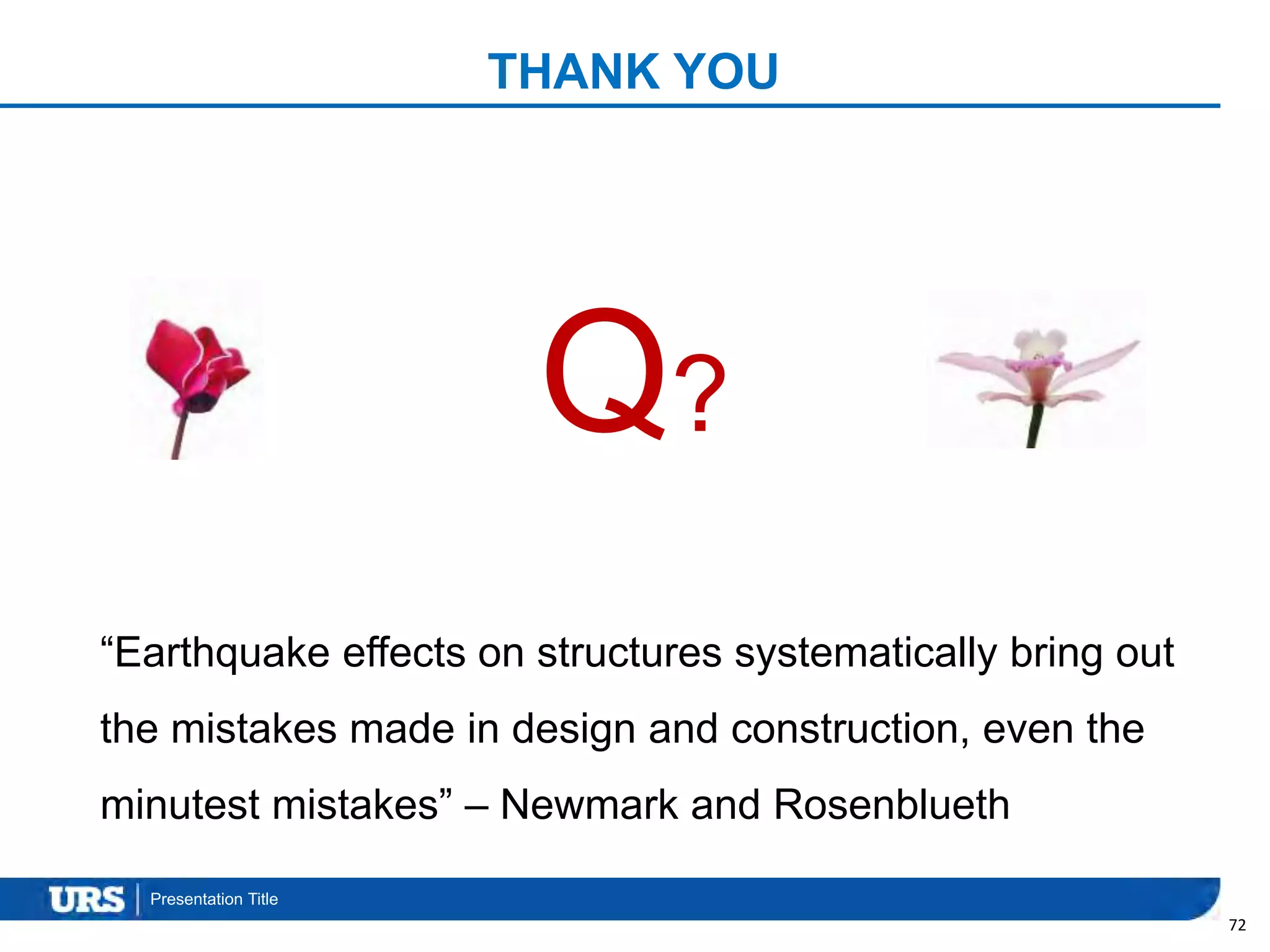 THANK YOU

Q?

“Earthquake effects on structures systematically bring out the mistakes made in design and construction, even the minutest mistakes” – Newmark and Rosenblueth

URS | Presentation Title

72